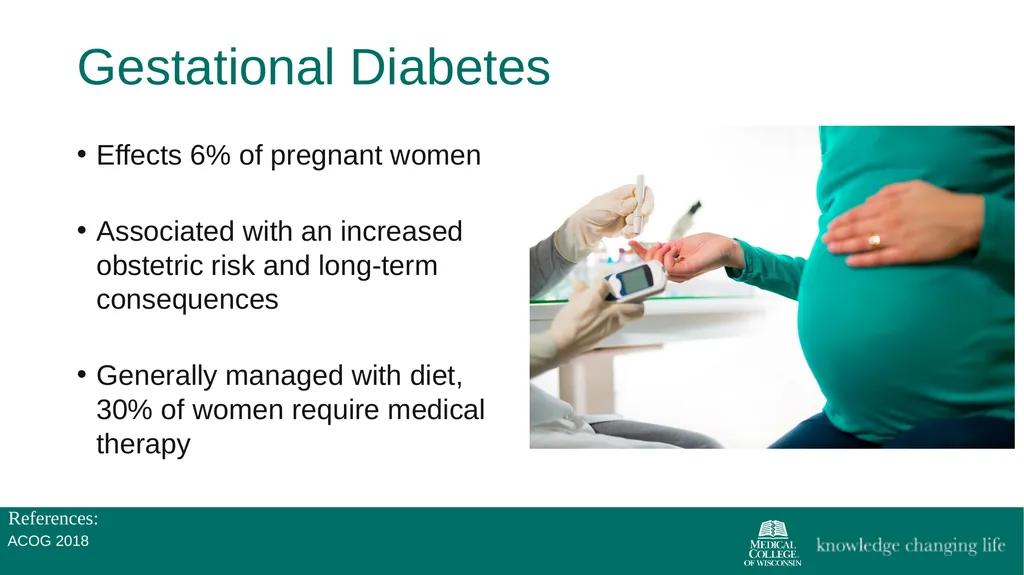 Gestational Diabetes

• Effects 6% of pregnant women

• Associated with an increased obstetric risk and long-term consequences

• Generally managed with diet, 30% of women require medical therapy

References:
ACOG 2018

MEDICAL COLLEGE OF WISCONSIN
knowledge changing life